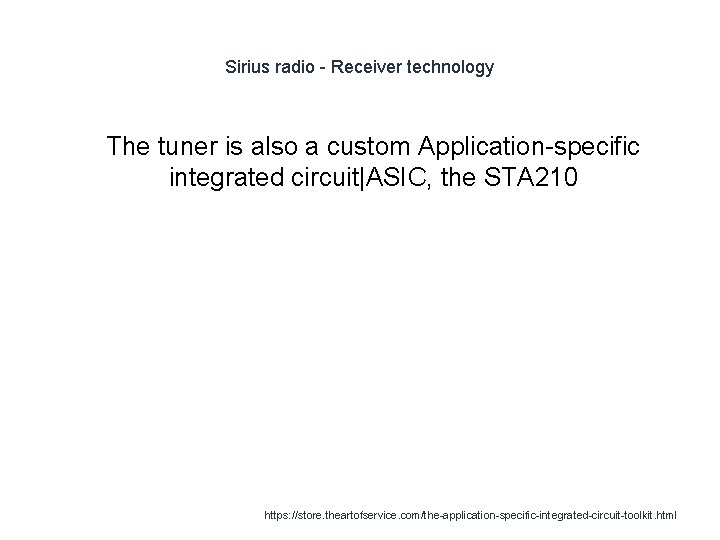 Sirius radio - Receiver technology

The tuner is also a custom Application-specific integrated circuit|ASIC, the STA210

https://store.theartofservice.com/the-application-specific-integrated-circuit-toolkit.html